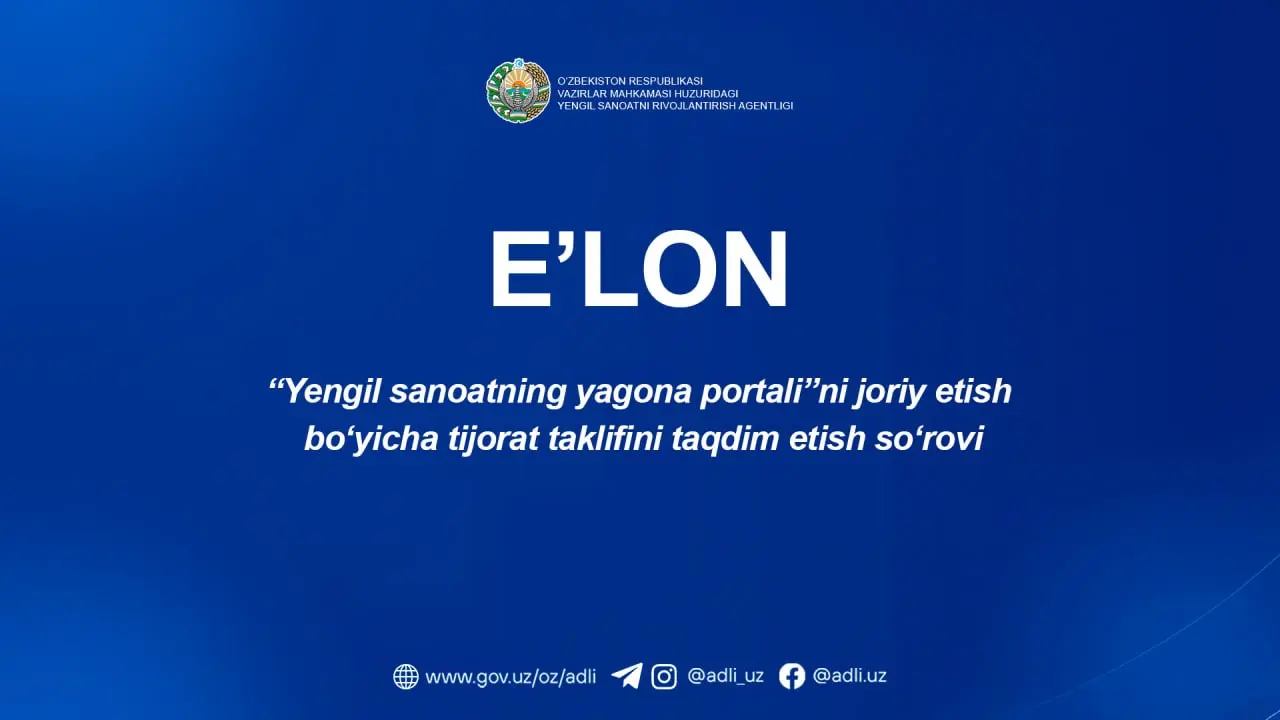 O'ZBEKISTON RESPUBLIKASI
VAZIRLAR MAHKAMASI HUZURIDAGI
YENGIL SANOATNI RIVOJLANTIRISH AGENTLIGI

E’LON

“Yengil sanoatning yagona portali”ni joriy etish bo‘yicha tijorat taklifini taqdim etish so‘rovi

www.gov.uz/oz/adli @adli_uz @adli.uz